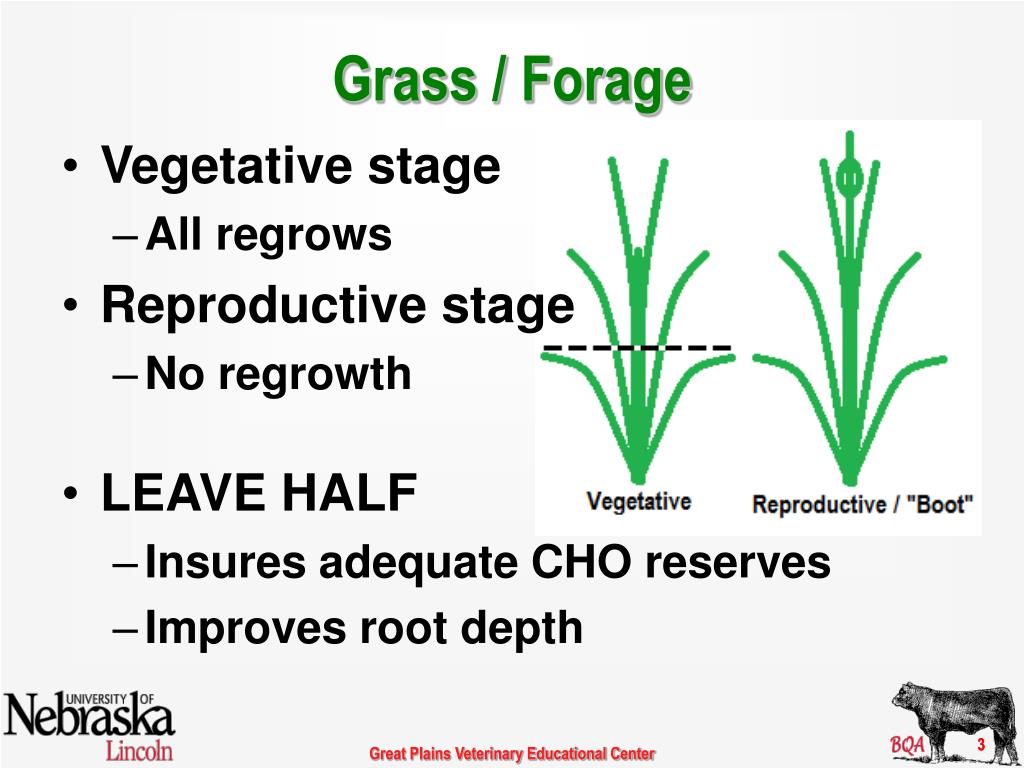 Grass / Forage

• Vegetative stage
– All regrows
• Reproductive stage
– No regrowth

• LEAVE HALF
– Insures adequate CHO reserves
– Improves root depth

Vegetative

Reproductive / "Boot"

UNIVERSITY OF Nebraska Lincoln

Great Plains Veterinary Educational Center

BQA

3